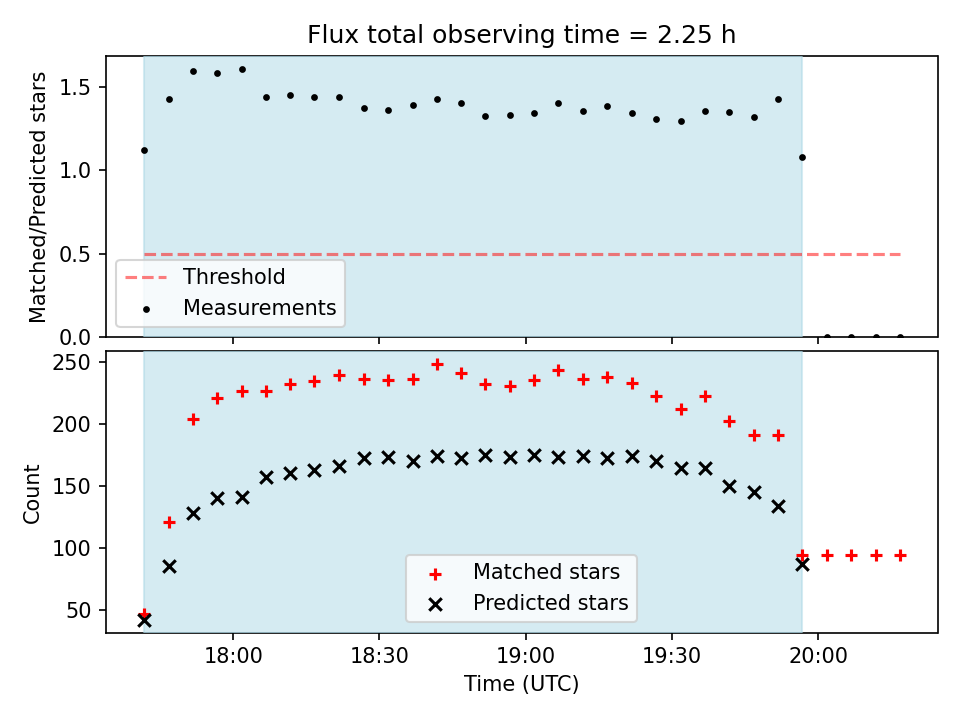 Flux total observing time = 2.25 h

Matched/Predicted stars

1.5
1.0
0.5
0.0

Threshold
Measurements

Count

250
200
150
100
50

Matched stars
Predicted stars

18:00
18:30
19:00
19:30
20:00

Time (UTC)